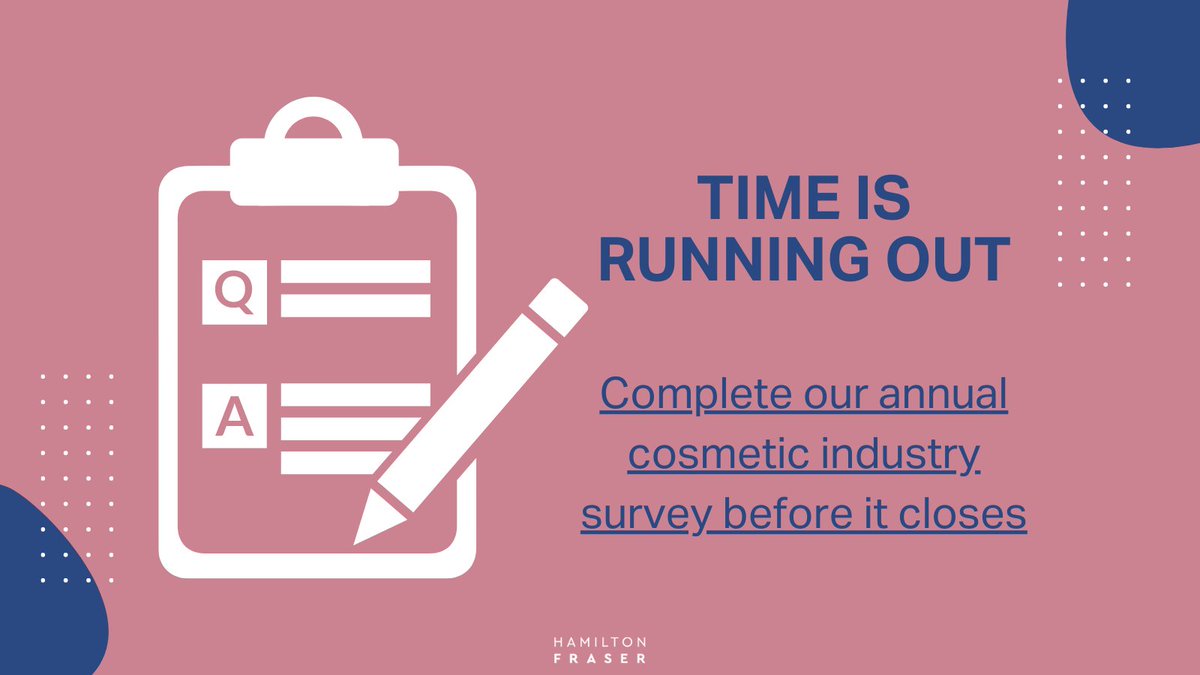 Q

A

TIME IS RUNNING OUT

Complete our annual cosmetic industry survey before it closes

HAMILTON FRASER